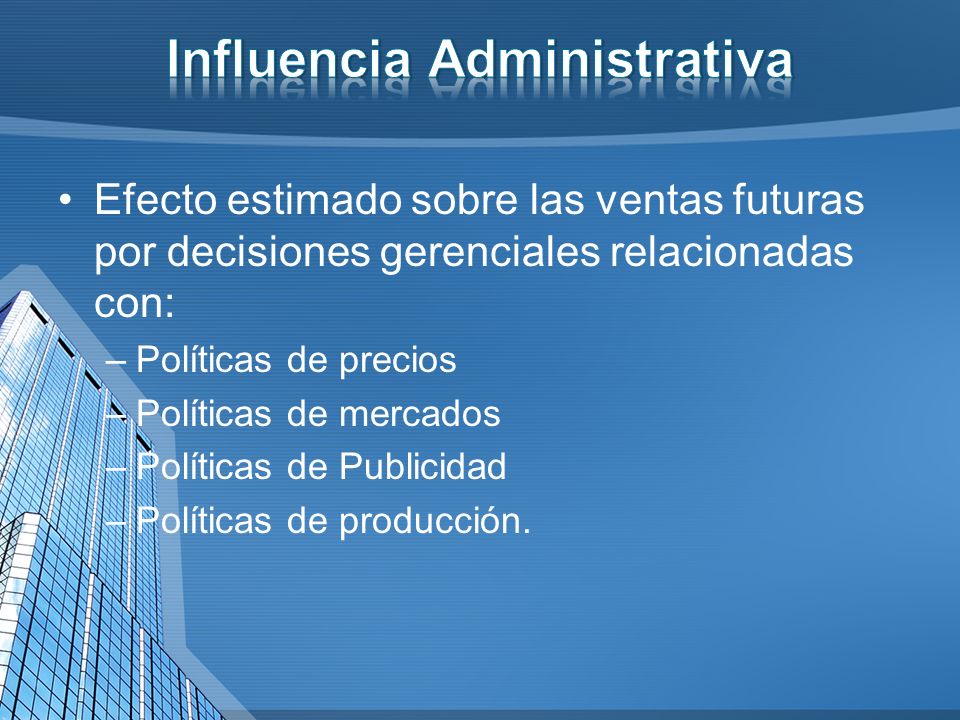 Influencia Administrativa

• Efecto estimado sobre las ventas futuras por decisiones gerenciales relacionadas con:
– Políticas de precios
– Políticas de mercados
– Políticas de Publicidad
– Políticas de producción.